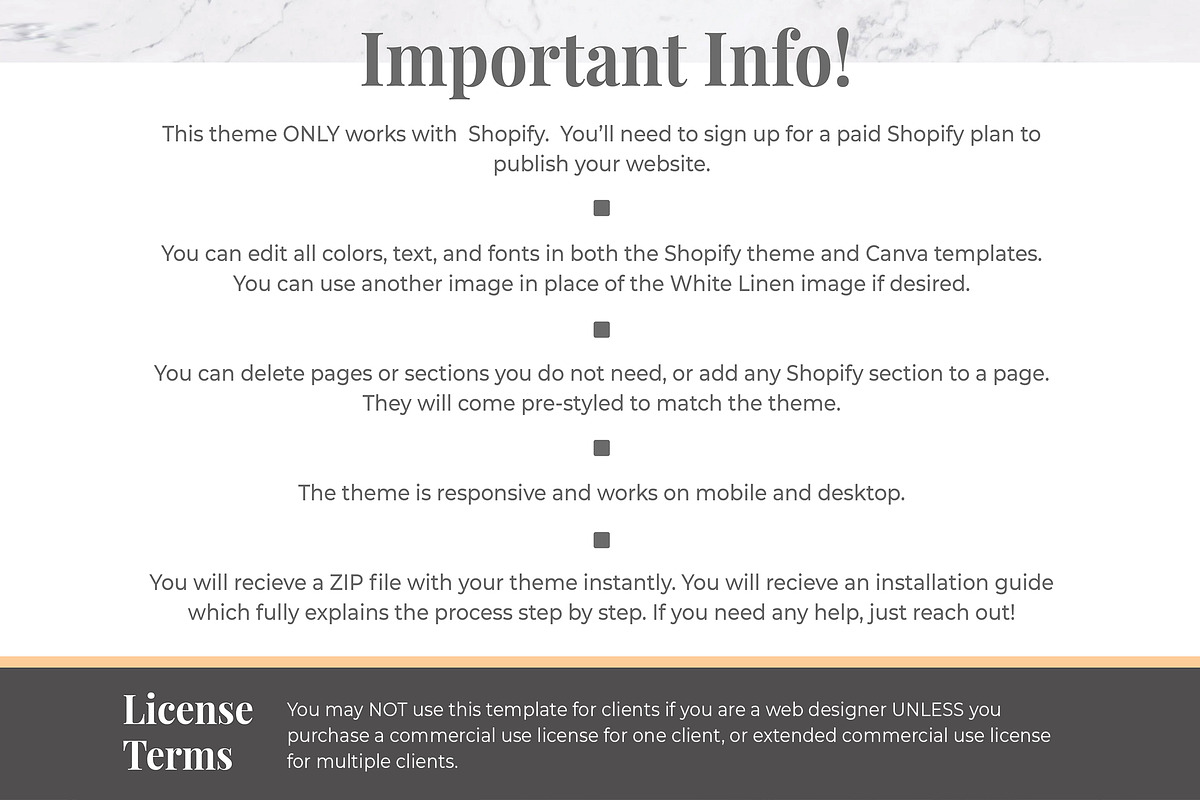 Important Info!

This theme ONLY works with Shopify. You'll need to sign up for a paid Shopify plan to publish your website.

You can edit all colors, text, and fonts in both the Shopify theme and Canva templates. You can use another image in place of the White Linen image if desired.

You can delete pages or sections you do not need, or add any Shopify section to a page. They will come pre-styled to match the theme.

The theme is responsive and works on mobile and desktop.

You will recieve a ZIP file with your theme instantly. You will recieve an installation guide which fully explains the process step by step. If you need any help, just reach out!

License Terms

You may NOT use this template for clients if you are a web designer UNLESS you purchase a commercial use license for one client, or extended commercial use license for multiple clients.